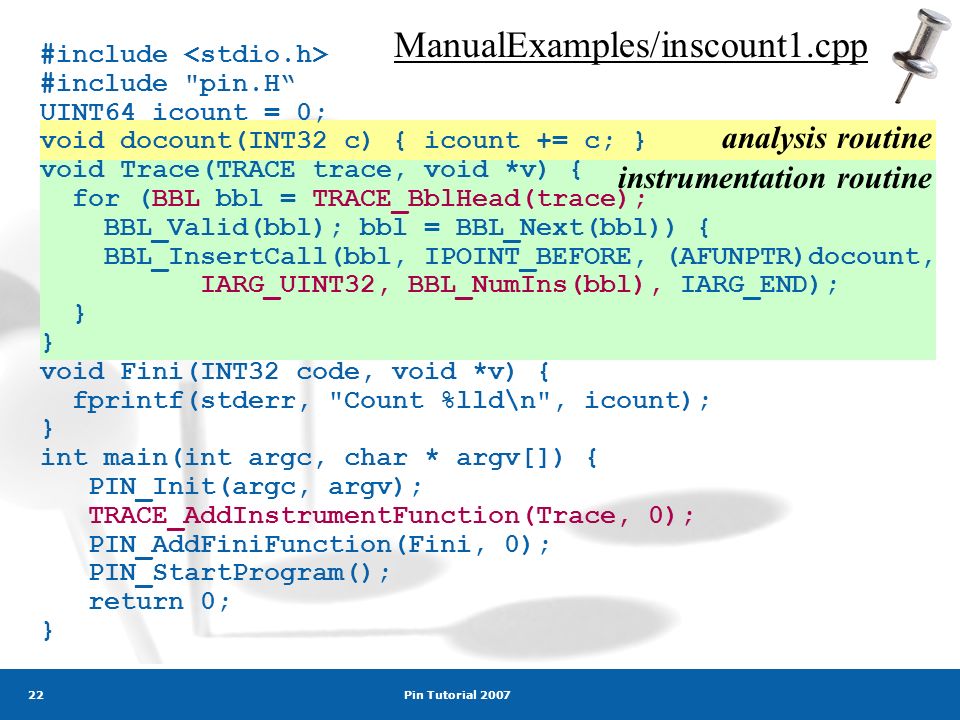 ManualExamples/inscount1.cpp

#include <stdio.h>
#include "pin.H“
UINT64 icount = 0;
void docount(INT32 c) { icount += c; }
analysis routine
void Trace(TRACE trace, void *v) {
instrumentation routine
for (BBL bbl = TRACE_BblHead(trace);
BBL_Valid(bbl); bbl = BBL_Next(bbl)) {
BBL_InsertCall(bbl, IPOINT_BEFORE, (AFUNPTR)docount,
IARG_UINT32, BBL_NumIns(bbl), IARG_END);
}
}
void Fini(INT32 code, void *v) {
fprintf(stderr, "Count %lld\n", icount);
}
int main(int argc, char * argv[]) {
PIN_Init(argc, argv);
TRACE_AddInstrumentFunction(Trace, 0);
PIN_AddFiniFunction(Fini, 0);
PIN_StartProgram();
return 0;
}

22
Pin Tutorial 2007